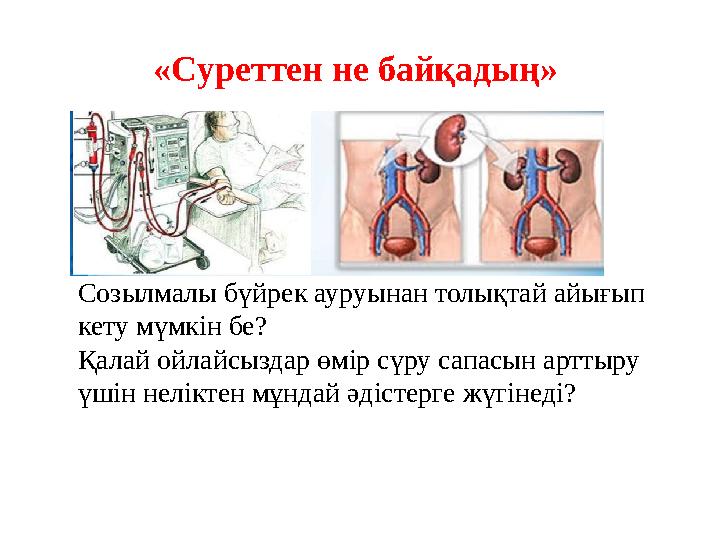 «Суреттен не байқадың»

Созылмалы бүйрек ауруынан толықтай айығып кету мүмкін бе?
Қалай ойлайсыздар өмір сүру сапасын арттыру үшін неліктен мұндай әдістерге жүгінеді?